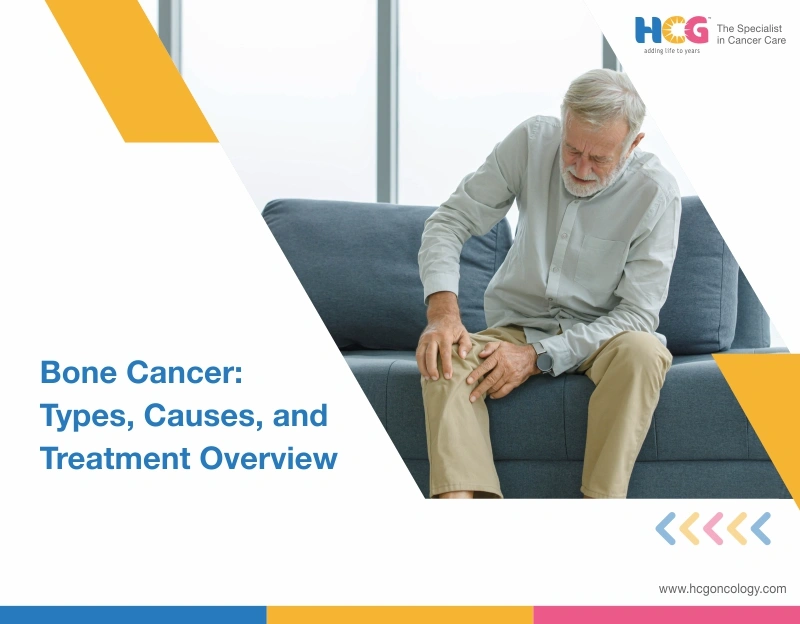 HCG
adding life to years
The Specialist in Cancer Care

Bone Cancer: Types, Causes, and Treatment Overview

www.hcgoncology.com